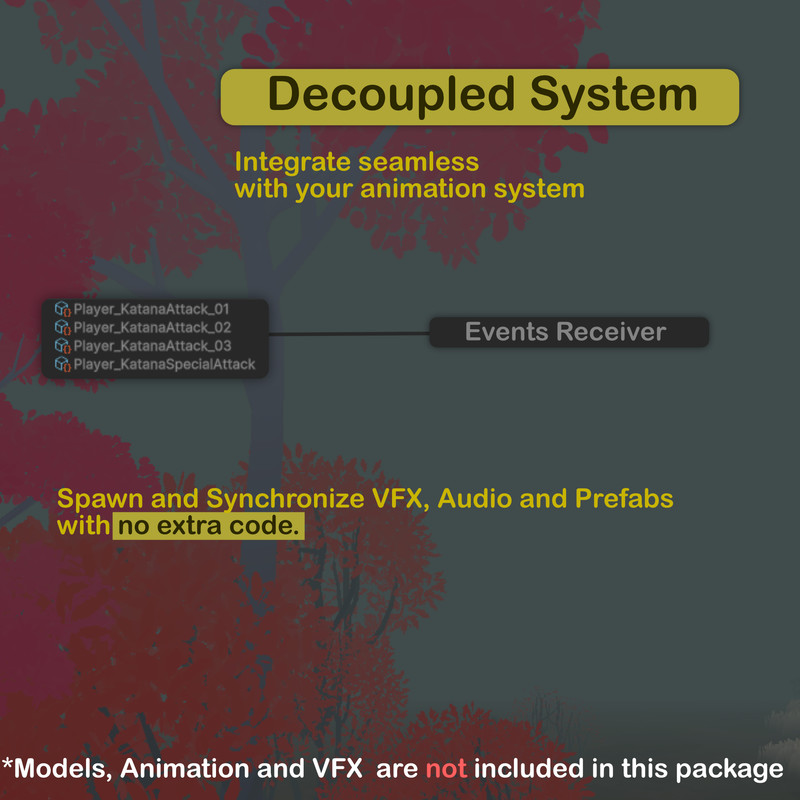 Decoupled System

Integrate seamless with your animation system

Player_KatanaAttack_01
Player_KatanaAttack_02
Player_KatanaAttack_03
Player_KatanaSpecialAttack

Events Receiver

Spawn and Synchronize VFX, Audio and Prefabs with no extra code.

*Models, Animation and VFX are not included in this package